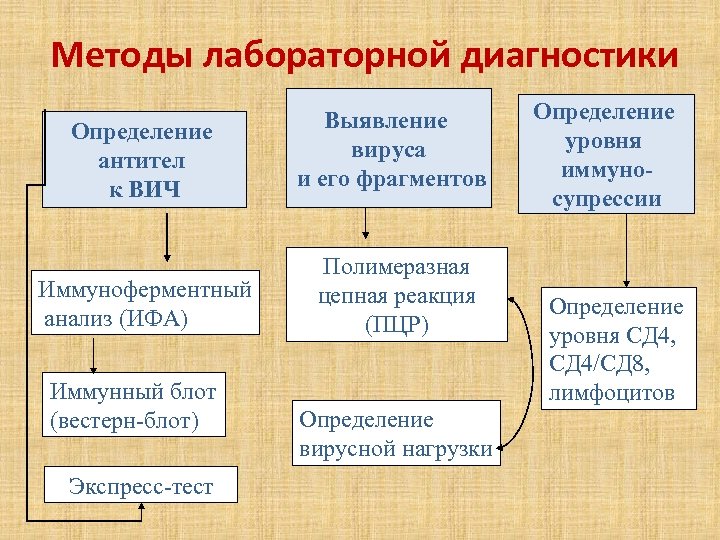 Методы лабораторной диагностики

Определение антител к ВИЧ

Иммуноферментный анализ (ИФА)

Иммунный блот (вестерн-блот)

Экспресс-тест

Выявление вируса и его фрагментов

Полимеразная цепная реакция (ПЦР)

Определение вирусной нагрузки

Определение уровня иммуно-супрессии

Определение уровня СД4, СД4/СД8, лимфоцитов